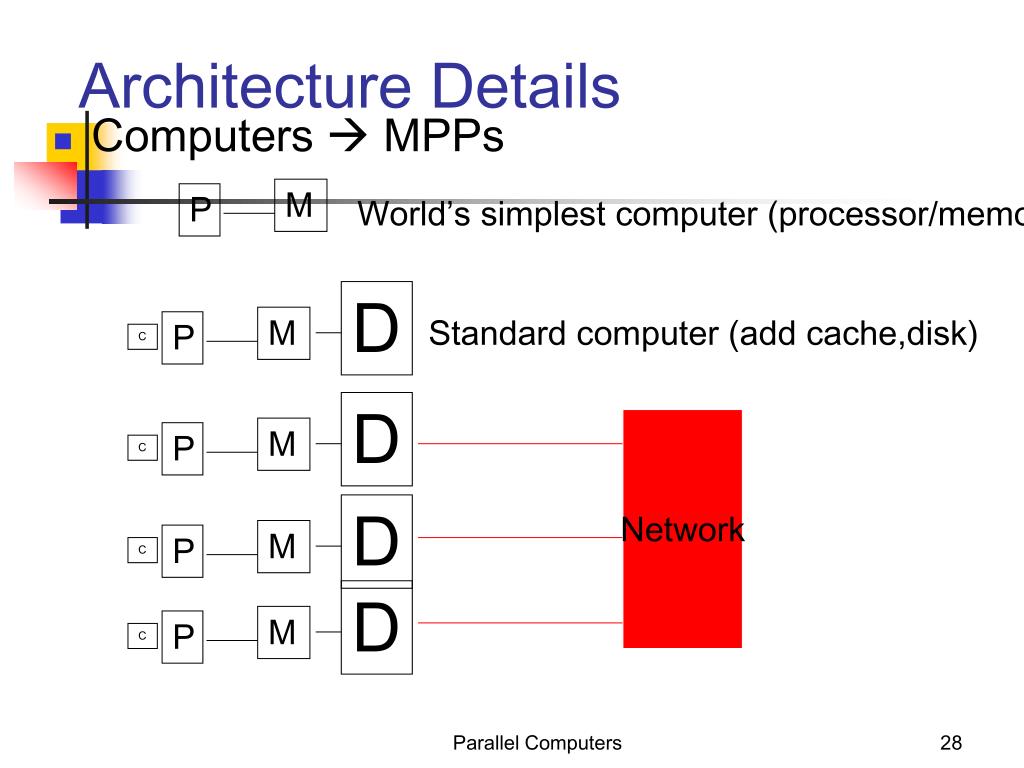 Architecture Details

Computers → MPPs

P M World's simplest computer (processor/memo

C P M D Standard computer (add cache,disk)

C P M D

C P M D

C P M D

Network

Parallel Computers

28